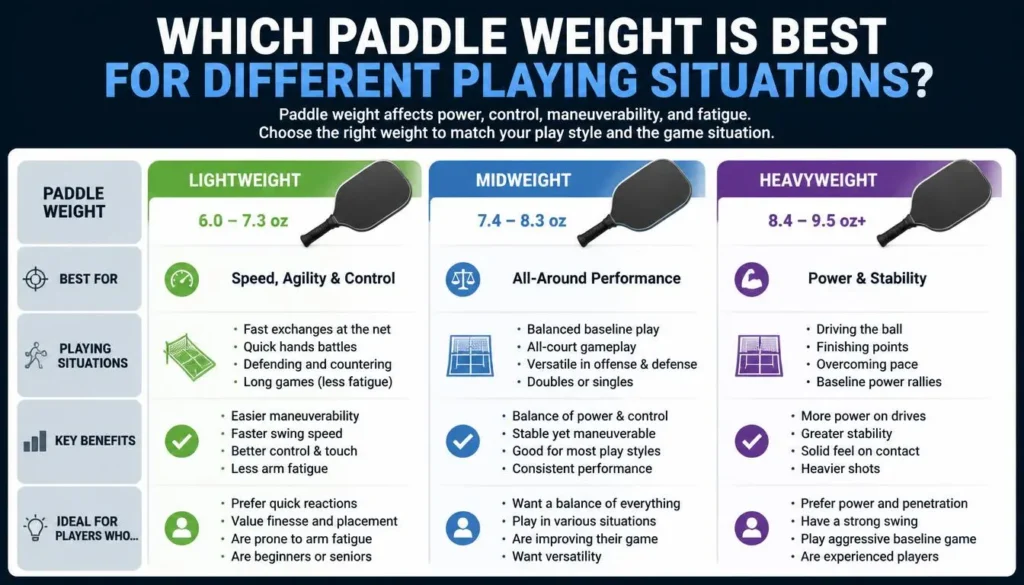 WHICH PADDLE WEIGHT IS BEST FOR DIFFERENT PLAYING SITUATIONS?

Paddle weight affects power, control, maneuverability, and fatigue. Choose the right weight to match your play style and the game situation.

| PADDLE WEIGHT | LIGHTWEIGHT 6.0 – 7.3 oz | MIDWEIGHT 7.4 – 8.3 oz | HEAVYWEIGHT 8.4 – 9.5 oz+ |
|---|---|---|---|
| BEST FOR | Speed, Agility & Control | All-Around Performance | Power & Stability |
| PLAYING SITUATIONS | • Fast exchanges at the net • Quick hands battles • Defending and countering • Long games (less fatigue) | • Balanced baseline play • All-court gameplay • Versatile in offense & defense • Doubles or singles | • Driving the ball • Finishing points • Overcoming pace • Baseline power rallies |
| KEY BENEFITS | • Easier maneuverability • Faster swing speed • Better control & touch • Less arm fatigue | • Balance of power & control • Stable yet maneuverable • Good for most play styles • Consistent performance | • More power on drives • Greater stability • Solid feel on contact • Heavier shots |
| IDEAL FOR PLAYERS WHO... | • Prefer quick reactions • Value finesse and placement • Are prone to arm fatigue • Are beginners or seniors | • Want a balance of everything • Play in various situations • Are improving their game • Want versatility | • Prefer power and penetration • Have a strong swing • Play aggressive baseline game • Are experienced players |